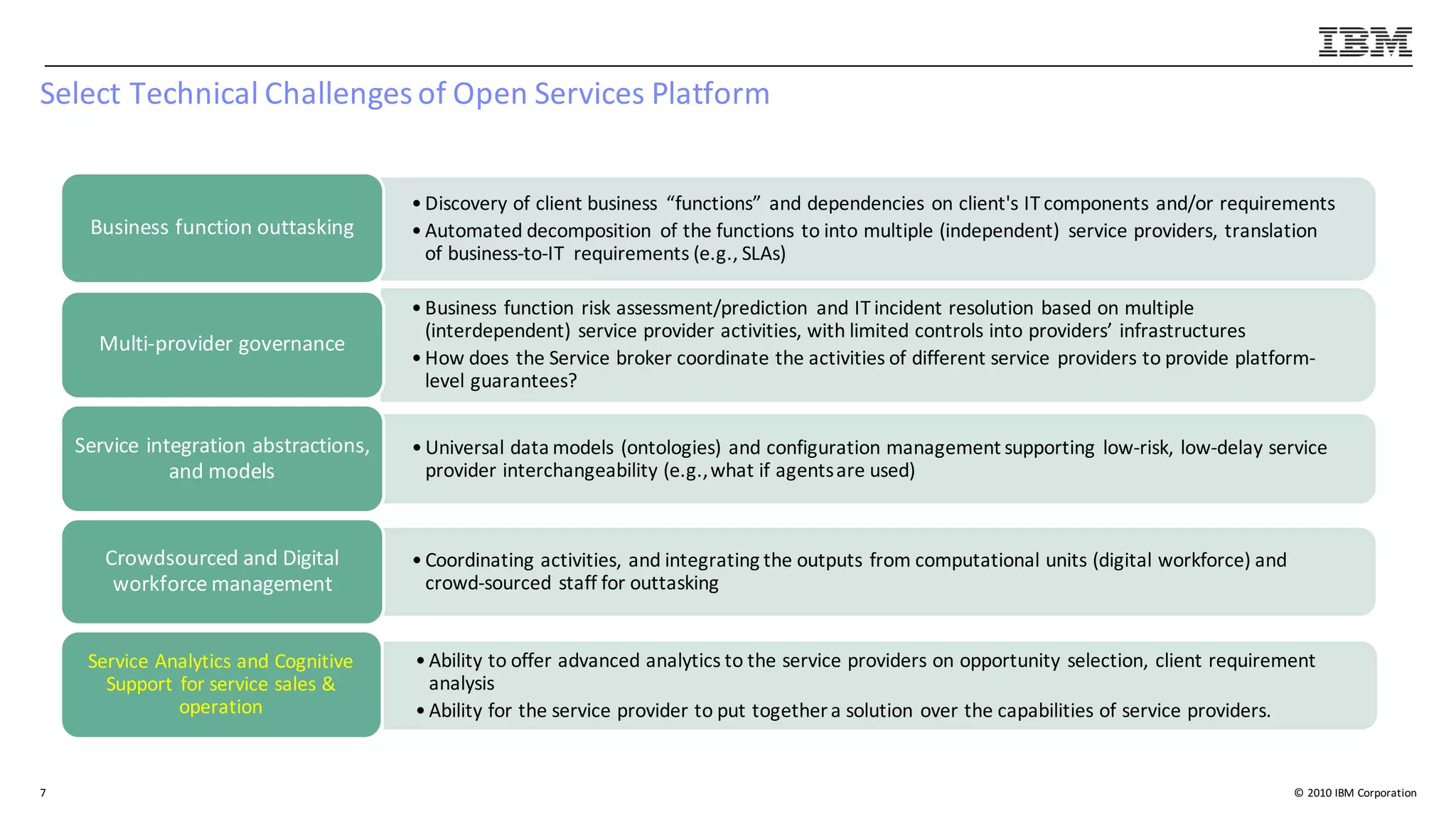 IBM

Select Technical Challenges of Open Services Platform

Business function outtasking

• Discovery of client business "functions" and dependencies on client's IT components and/or requirements
• Automated decomposition of the functions to into multiple (independent) service providers, translation of business-to-IT requirements (e.g., SLAs)

Multi-provider governance

• Business function risk assessment/prediction and IT incident resolution based on multiple (interdependent) service provider activities, with limited controls into providers' infrastructures
• How does the Service broker coordinate the activities of different service providers to provide platform-level guarantees?

Service integration abstractions, and models

• Universal data models (ontologies) and configuration management supporting low-risk, low-delay service provider interchangeability (e.g., what if agents are used)

Crowdsourced and Digital workforce management

• Coordinating activities, and integrating the outputs from computational units (digital workforce) and crowd-sourced staff for outtasking

Service Analytics and Cognitive Support for service sales & operation

• Ability to offer advanced analytics to the service providers on opportunity selection, client requirement analysis
• Ability for the service provider to put together a solution over the capabilities of service providers.

7

© 2010 IBM Corporation